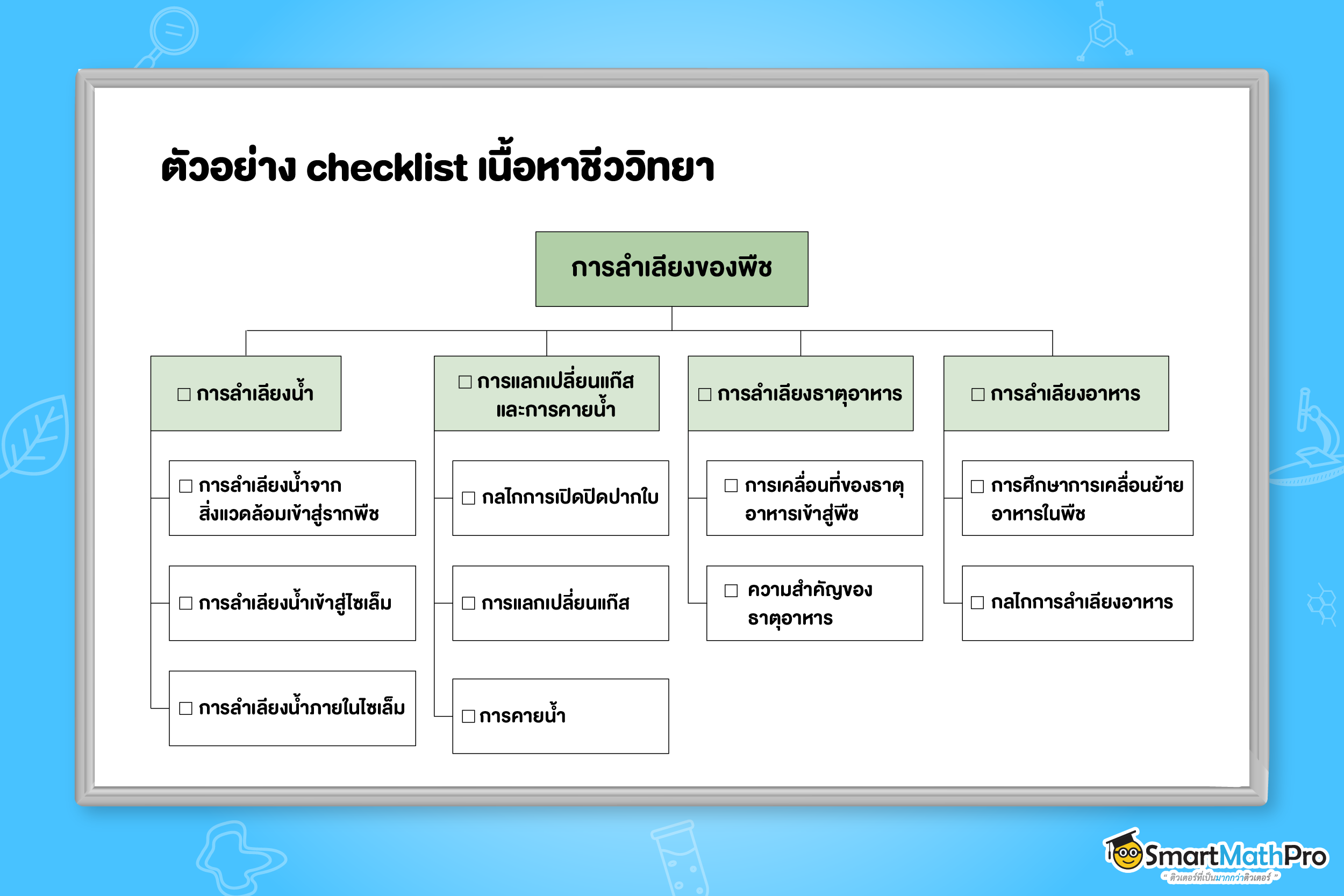 ตัวอย่าง checklist เนื้อหาชีววิทยา

การลำเลียงของพืช

☐ การลำเลียงน้ำ

☐ การลำเลียงน้ำจากสิ่งแวดล้อมเข้าสู่รากพืช

☐ การลำเลียงน้ำเข้าสู่ไซเล็ม

☐ การลำเลียงน้ำภายในไซเล็ม

☐ การแลกเปลี่ยนแก๊สและการคายน้ำ

☐ กลไกการเปิดปิดปากใบ

☐ การแลกเปลี่ยนแก๊ส

☐ การคายน้ำ

☐ การลำเลียงธาตุอาหาร

☐ การเคลื่อนที่ของธาตุอาหารเข้าสู่พืช

☐ ความสำคัญของธาตุอาหาร

☐ การลำเลียงอาหาร

☐ การศึกษาการเคลื่อนย้ายอาหารในพืช

☐ กลไกการลำเลียงอาหาร

SmartMathPro
" ติวเตอร์ที่เป็นมากกว่าติวเตอร์ "